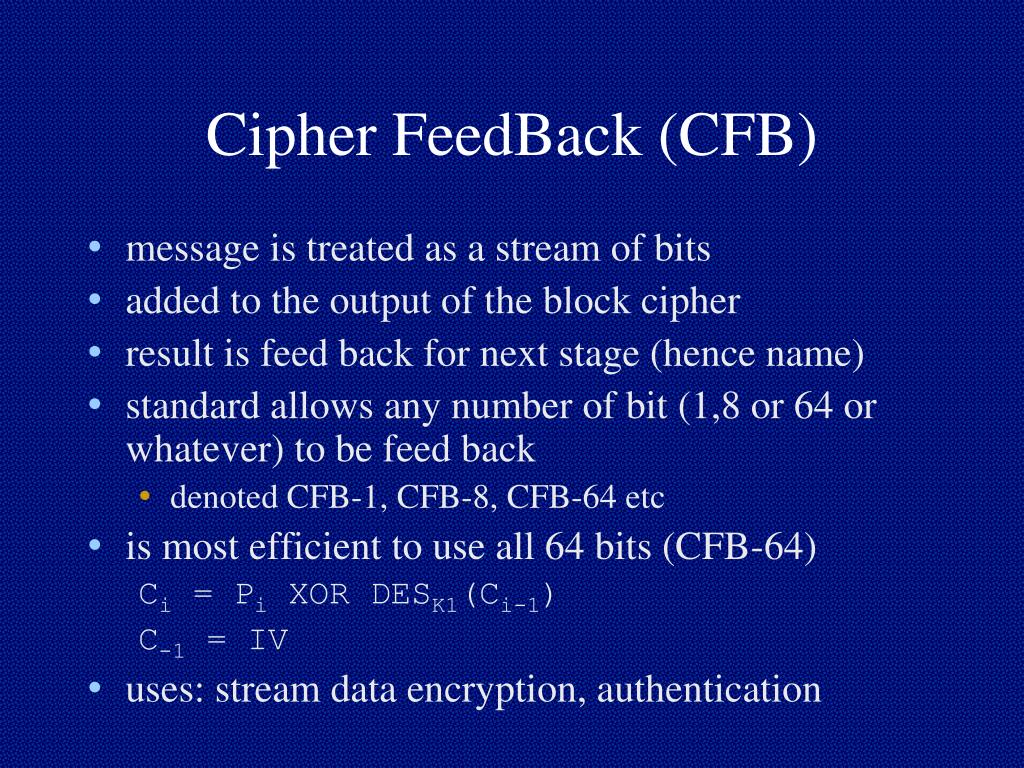 Cipher FeedBack (CFB)

• message is treated as a stream of bits
• added to the output of the block cipher
• result is feed back for next stage (hence name)
• standard allows any number of bit (1,8 or 64 or whatever) to be feed back
  • denoted CFB-1, CFB-8, CFB-64 etc
• is most efficient to use all 64 bits (CFB-64)
  $C_i = P_i \text{ XOR } DES_{K1}(C_{i-1})$
  $C_{-1} = IV$
• uses: stream data encryption, authentication